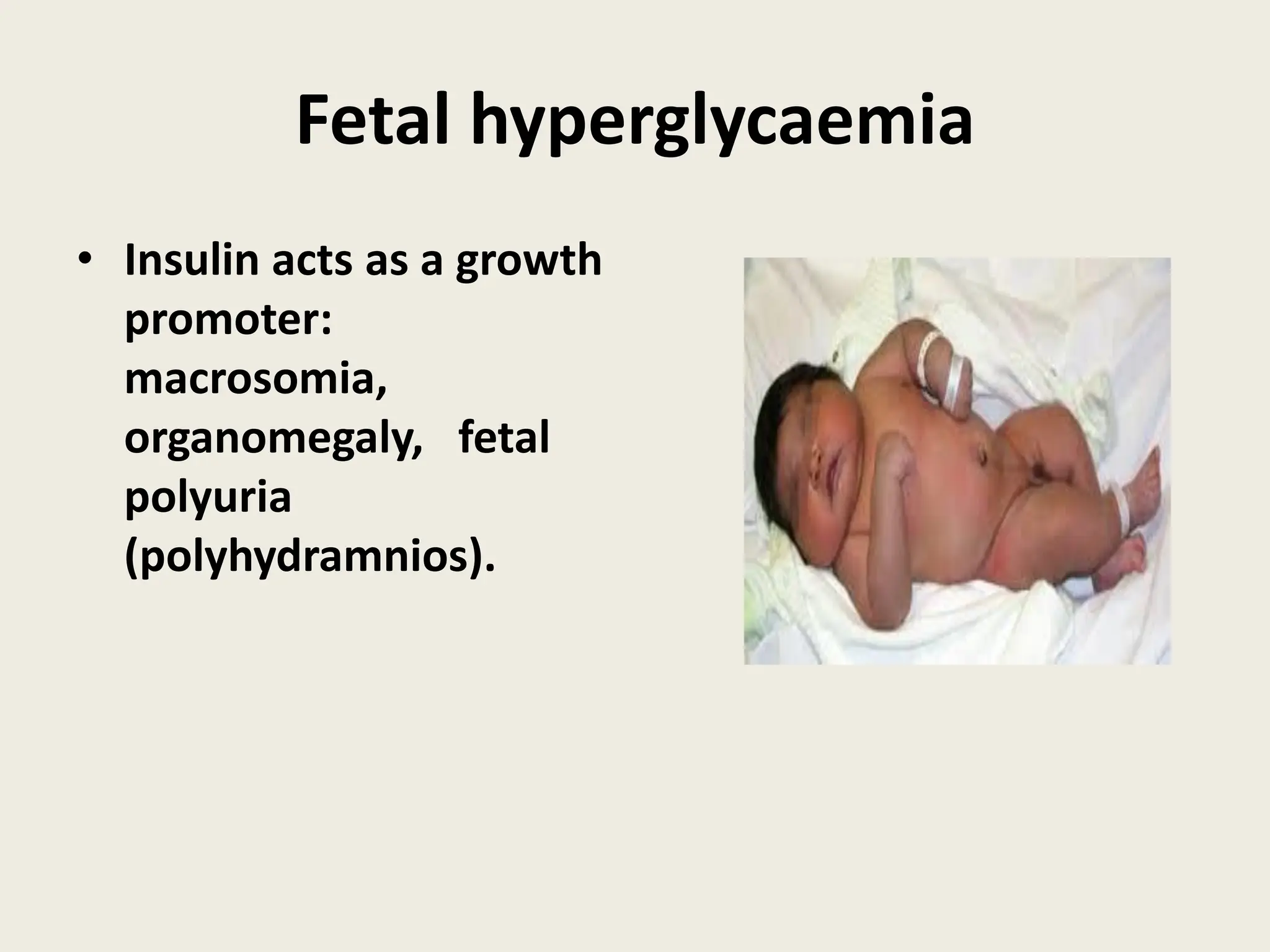 Fetal hyperglycaemia

• Insulin acts as a growth promoter: macrosomia, organomegaly, fetal polyuria (polyhydramnios).